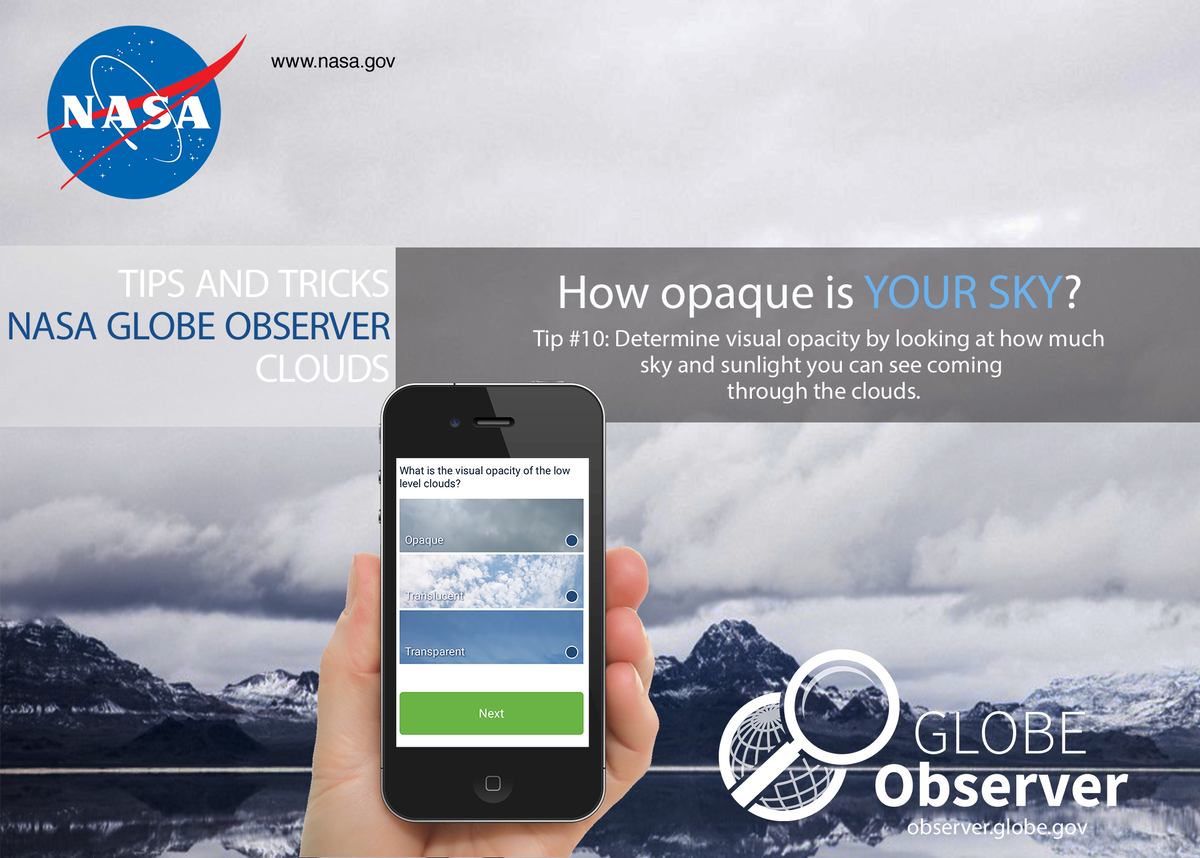 NASA

www.nasa.gov

TIPS AND TRICKS
NASA GLOBE OBSERVER
CLOUDS

How opaque is YOUR SKY?

Tip #10: Determine visual opacity by looking at how much sky and sunlight you can see coming through the clouds.

What is the visual opacity of the low level clouds?

Opaque

Translucent

Transparent

Next

GLOBE
Observer
observer.globe.gov